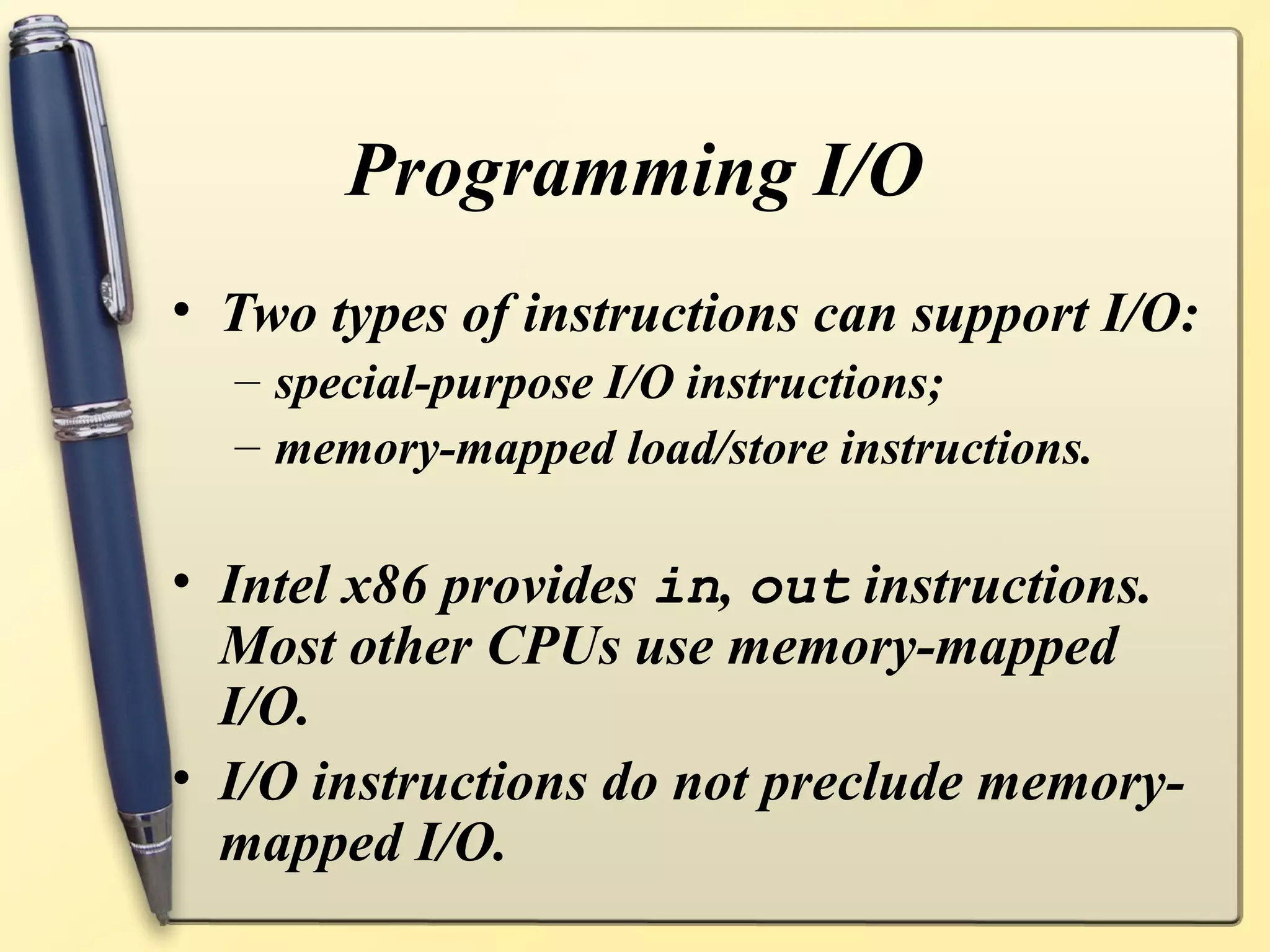 Programming I/O

• Two types of instructions can support I/O:
– special-purpose I/O instructions;
– memory-mapped load/store instructions.

• Intel x86 provides in, out instructions. Most other CPUs use memory-mapped I/O.
• I/O instructions do not preclude memory-mapped I/O.